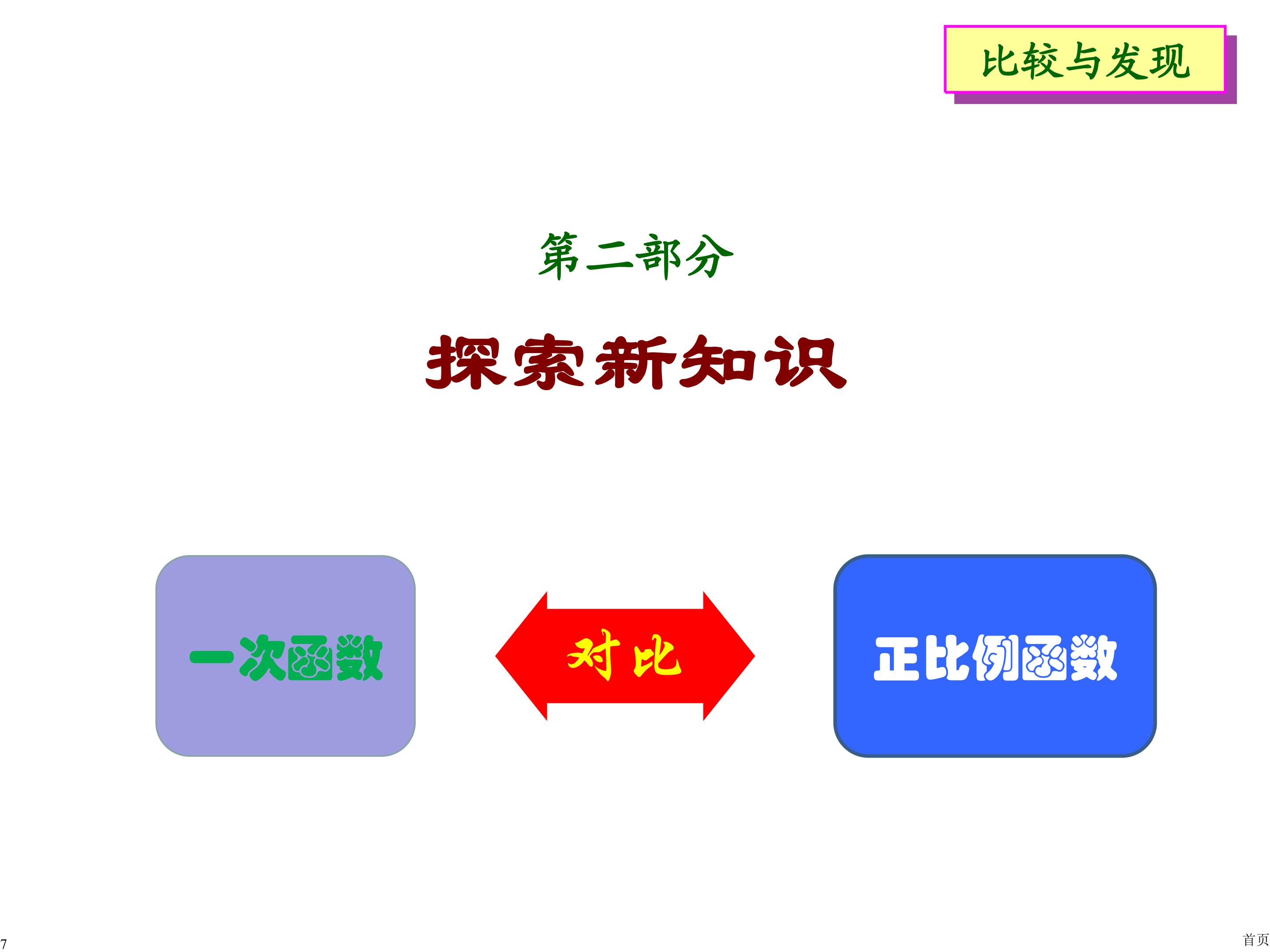 比较与发现

第二部分

探索新知识

一次函数

对比

正比例函数

7

首页